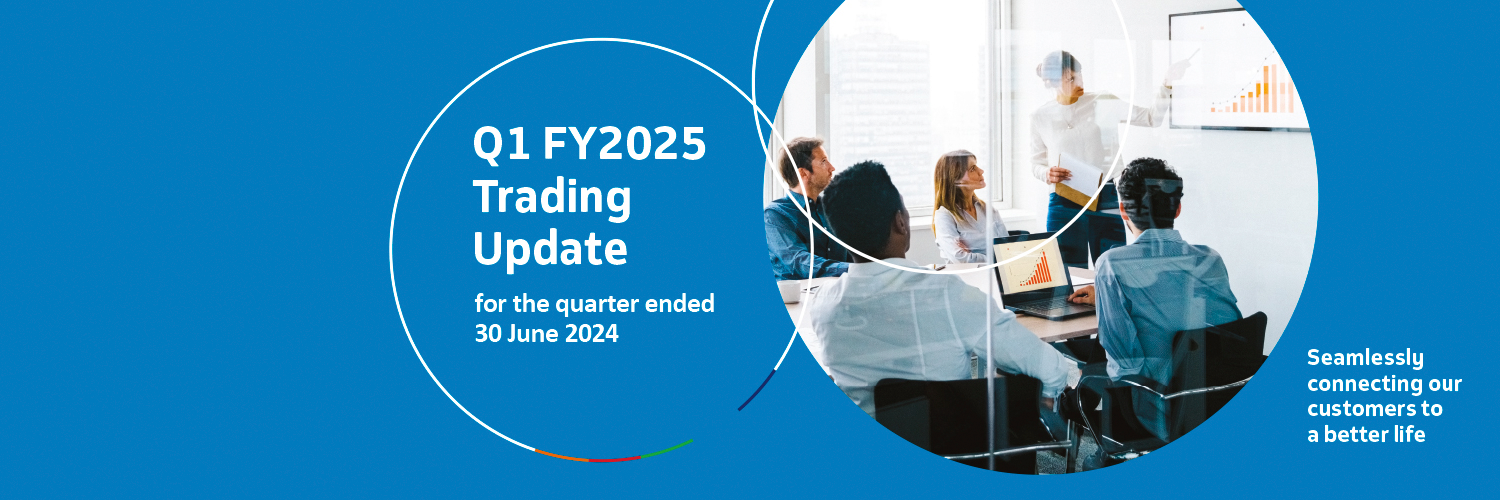 Q1 FY2025 Trading Update

for the quarter ended 30 June 2024

Seamlessly connecting our customers to a better life